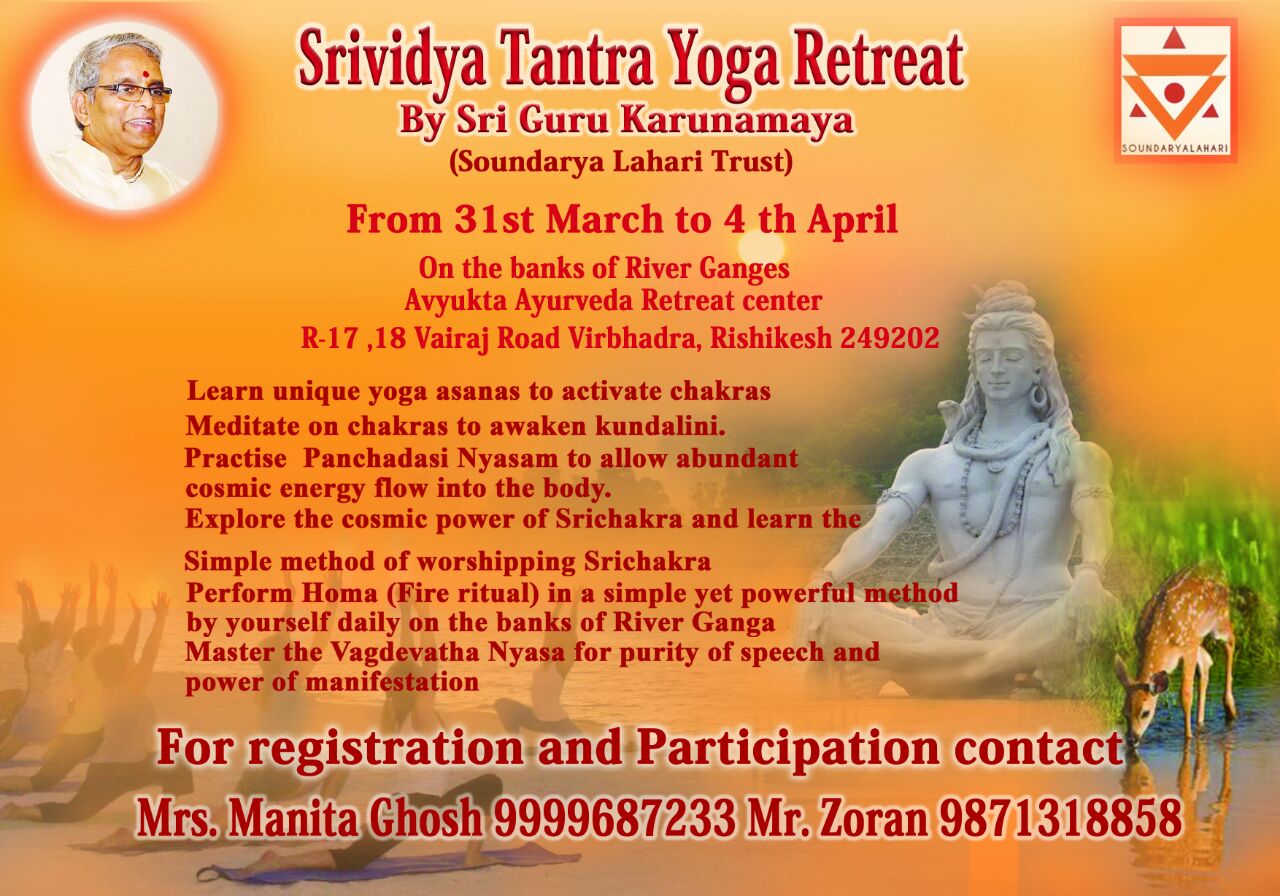 Srividya Tantra Yoga Retreat
By Sri Guru Karunamaya
(Soundarya Lahari Trust)

SOUNDARYALAHARI

From 31st March to 4 th April

On the banks of River Ganges
Avyukta Ayurveda Retreat center
R-17 ,18 Vairaj Road Virbhadra, Rishikesh 249202

Learn unique yoga asanas to activate chakras
Meditate on chakras to awaken kundalini.
Practise Panchadasi Nyasam to allow abundant cosmic energy flow into the body.
Explore the cosmic power of Srichakra and learn the

Simple method of worshipping Srichakra
Perform Homa (Fire ritual) in a simple yet powerful method by yourself daily on the banks of River Ganga
Master the Vagdevatha Nyasa for purity of speech and power of manifestation

For registration and Participation contact
Mrs. Manita Ghosh 9999687233 Mr. Zoran 9871318858